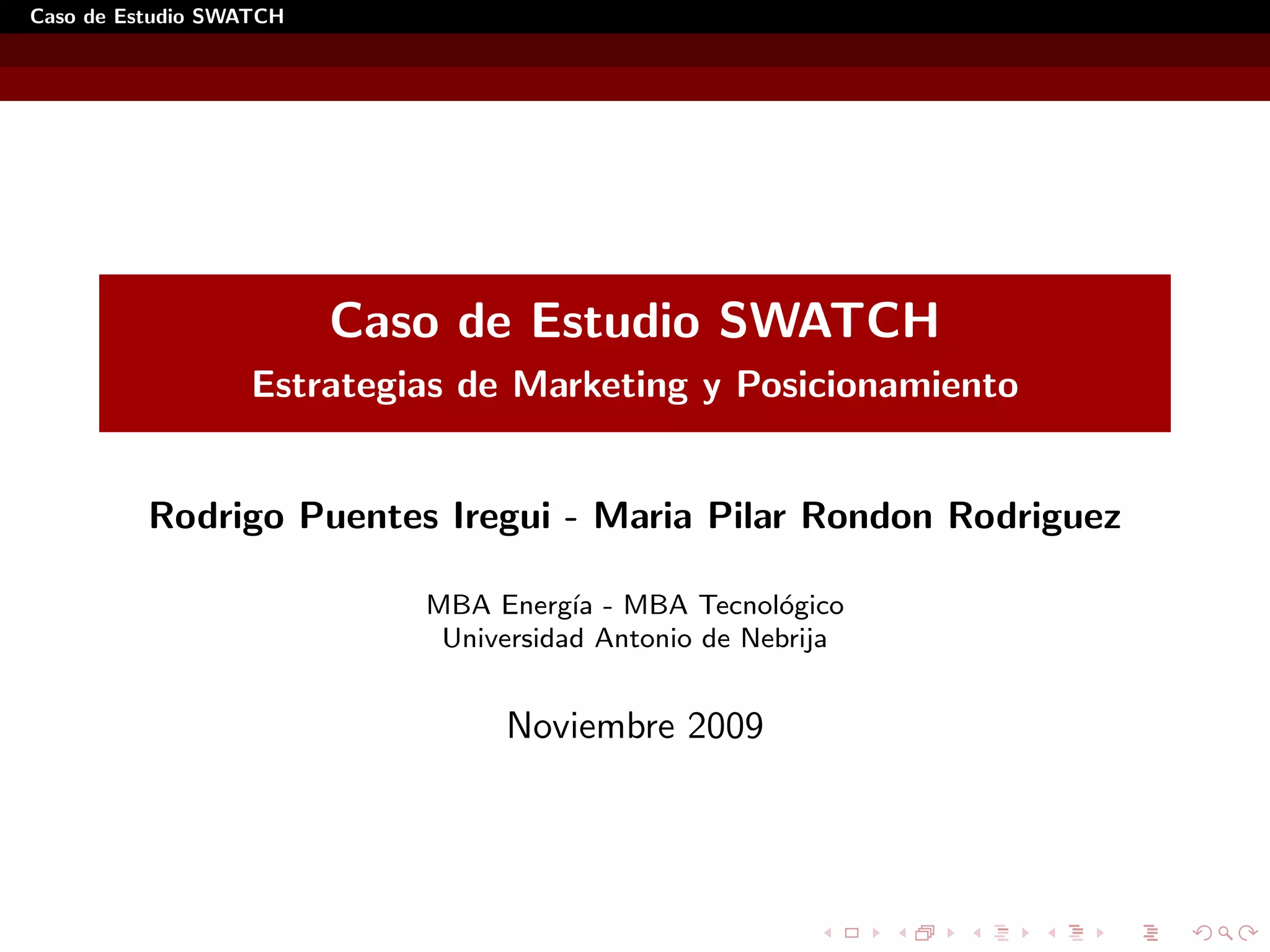 Caso de Estudio SWATCH

Caso de Estudio SWATCH
Estrategias de Marketing y Posicionamiento

Rodrigo Puentes Iregui - Maria Pilar Rondon Rodriguez

MBA Energía - MBA Tecnológico
Universidad Antonio de Nebrija

Noviembre 2009